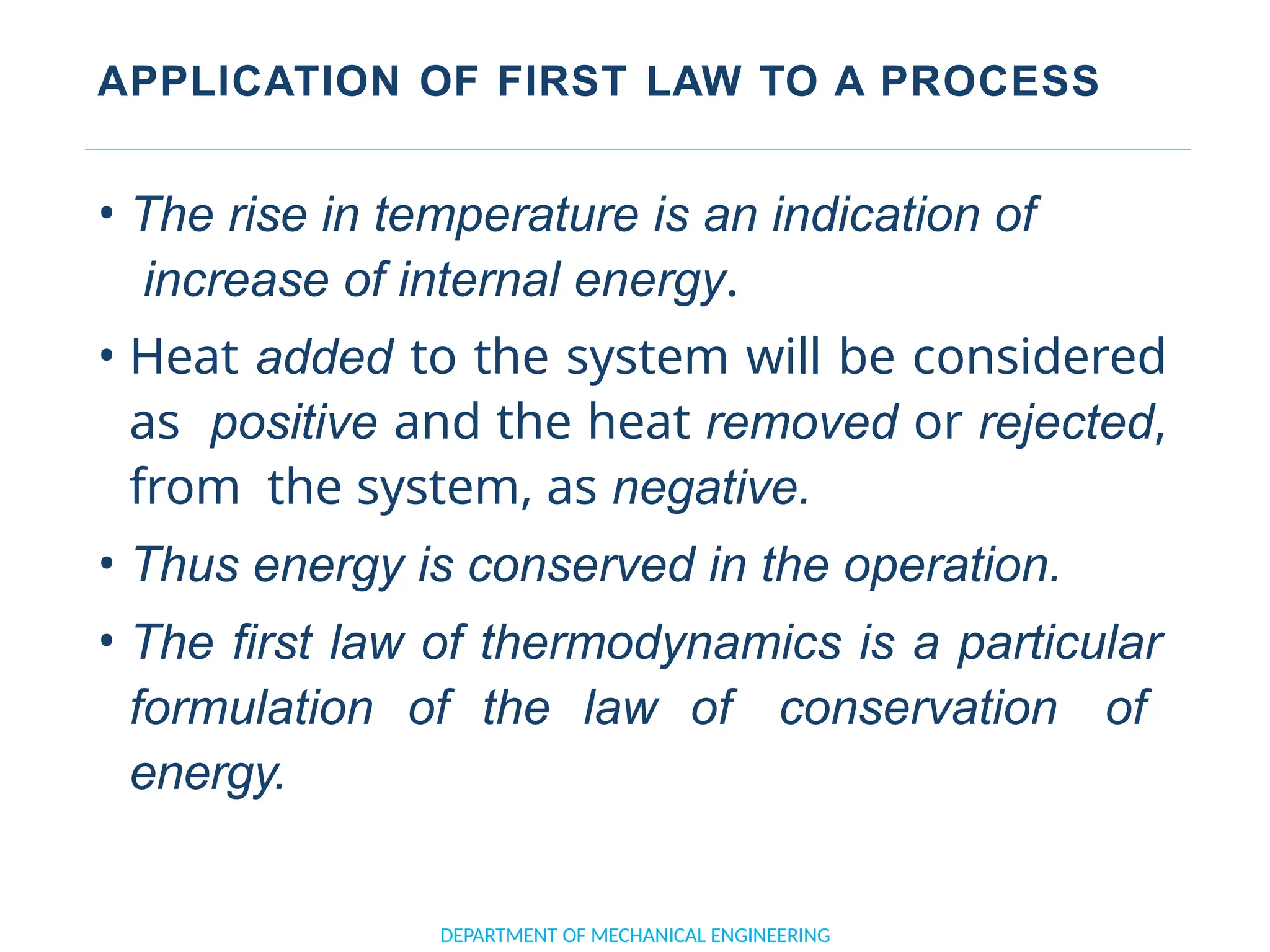 APPLICATION OF FIRST LAW TO A PROCESS

• The rise in temperature is an indication of increase of internal energy.

• Heat added to the system will be considered as positive and the heat removed or rejected, from the system, as negative.

• Thus energy is conserved in the operation.

• The first law of thermodynamics is a particular formulation of the law of conservation of energy.

DEPARTMENT OF MECHANICAL ENGINEERING